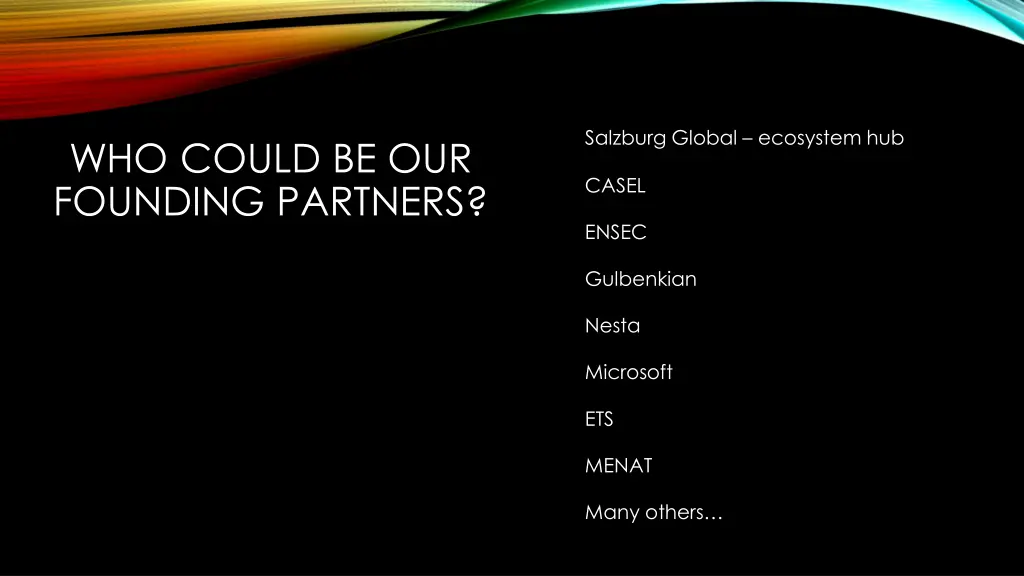 WHO COULD BE OUR FOUNDING PARTNERS?

Salzburg Global – ecosystem hub

CASEL

ENSEC

Gulbenkian

Nesta

Microsoft

ETS

MENAT

Many others…